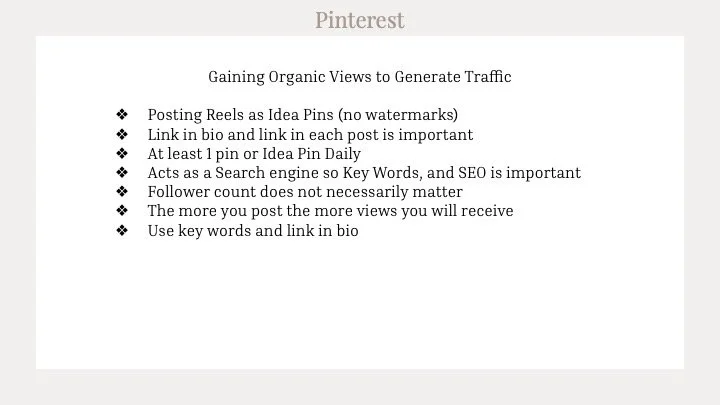 Pinterest

Gaining Organic Views to Generate Traffic

❖ Posting Reels as Idea Pins (no watermarks)
❖ Link in bio and link in each post is important
❖ At least 1 pin or Idea Pin Daily
❖ Acts as a Search engine so Key Words, and SEO is important
❖ Follower count does not necessarily matter
❖ The more you post the more views you will receive
❖ Use key words and link in bio